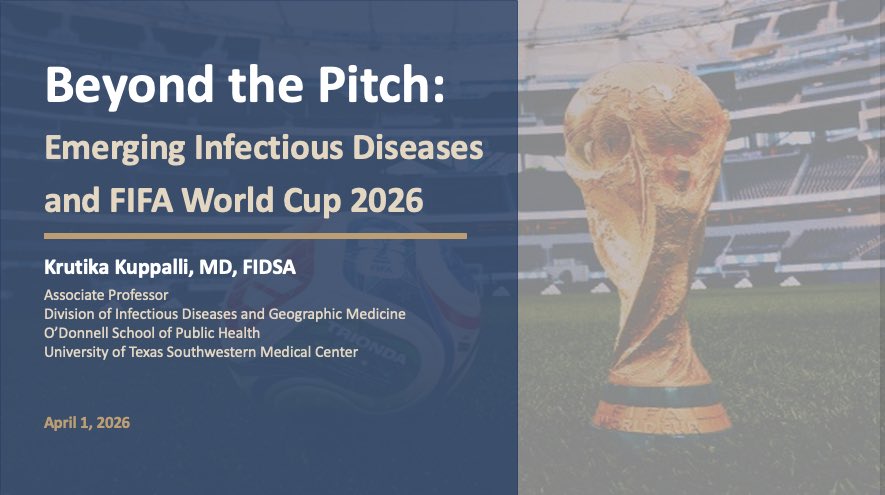 Beyond the Pitch:
Emerging Infectious Diseases and FIFA World Cup 2026

Krutika Kuppalli, MD, FIDSA
Associate Professor
Division of Infectious Diseases and Geographic Medicine
O'Donnell School of Public Health
University of Texas Southwestern Medical Center

April 1, 2026